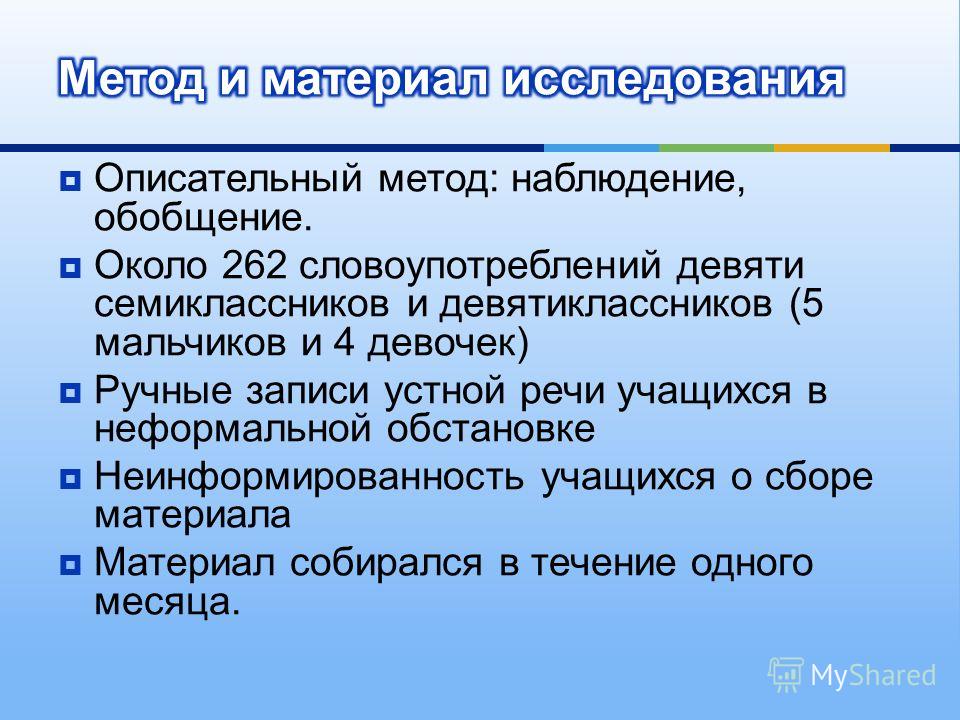 Метод и материал исследования

Описательный метод: наблюдение, обобщение.

Около 262 словоупотреблений девяти семиклассников и девятиклассников (5 мальчиков и 4 девочек)

Ручные записи устной речи учащихся в неформальной обстановке

Неинформированность учащихся о сборе материала

Материал собирался в течение одного месяца.

MyShared